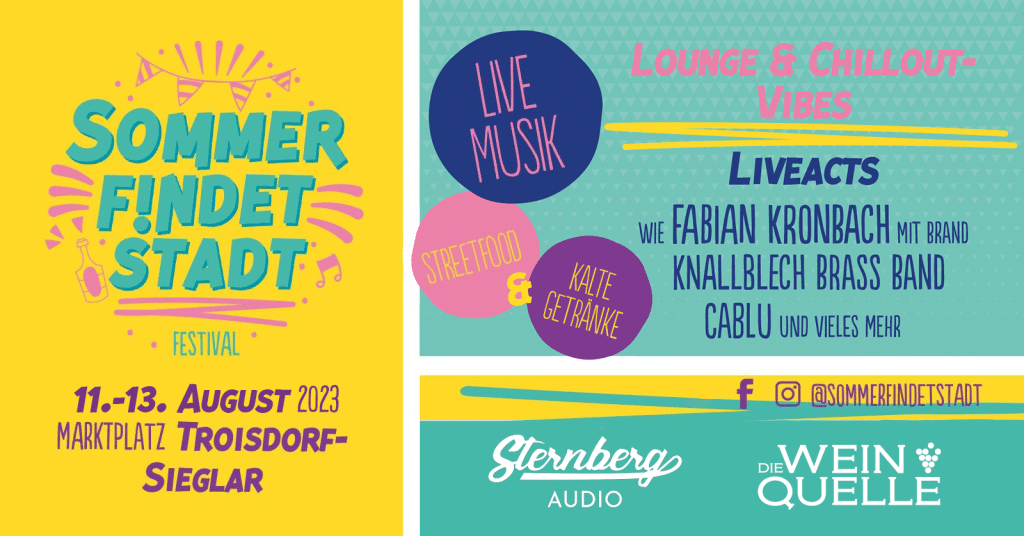 SOMMER F!NDET STADT

FESTIVAL

11.-13. AUGUST 2023
MARKTPLATZ TROISDORF-SIEGLAR

LIVE MUSIK

STREETFOOD & KALTE GETRÄNKE

LOUNGE & CHILLOUT-VIBES

LIVEACTS

WIE FABIAN KRONBACH MIT BRAND
KNALLBLECH BRASS BAND
CABLU UND VIELES MEHR

@SOMMERFINDETSTADT

Sternberg AUDIO

DIE WEIN QUELLE